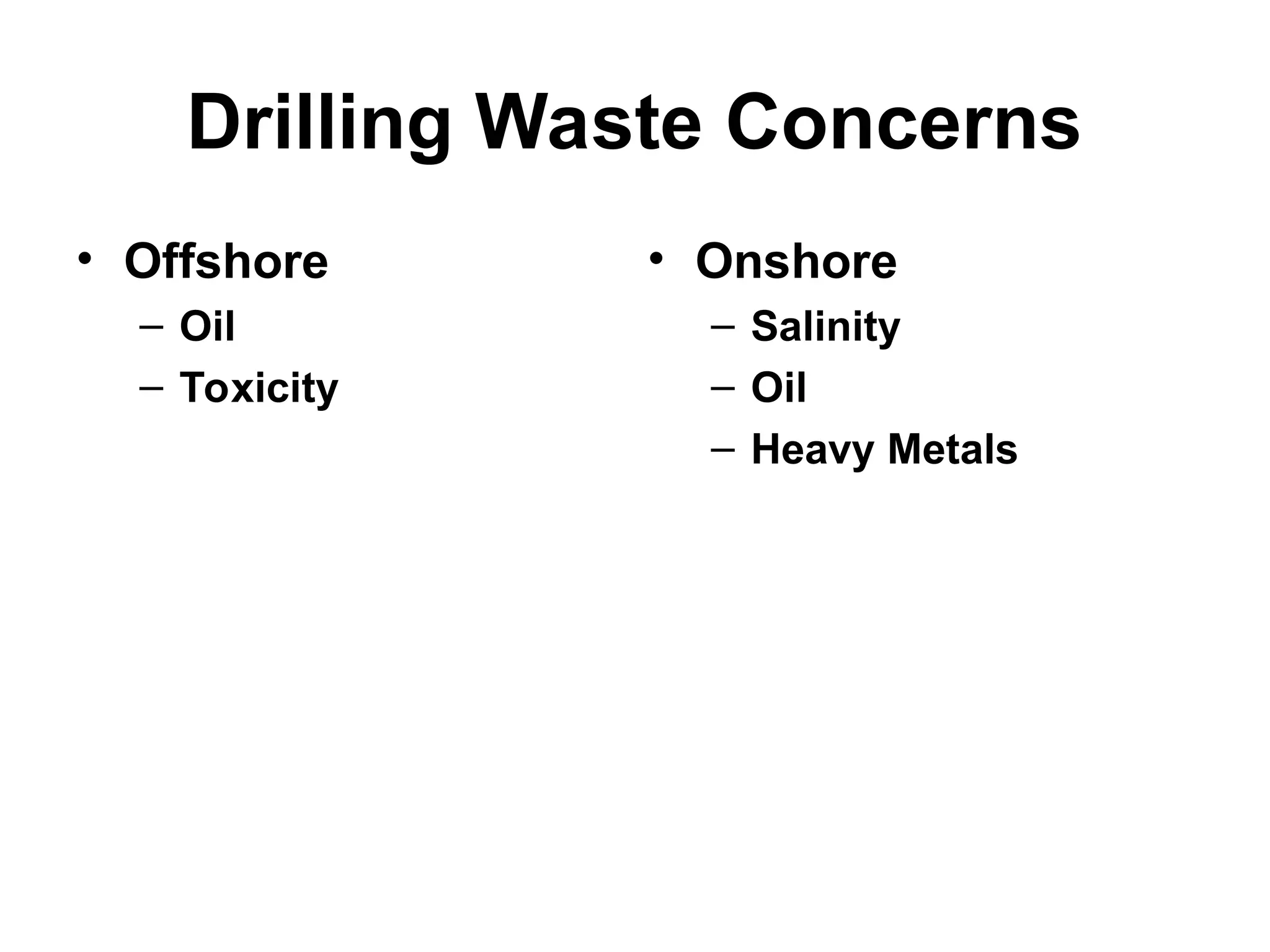 Drilling Waste Concerns

• Offshore
– Oil
– Toxicity

• Onshore
– Salinity
– Oil
– Heavy Metals